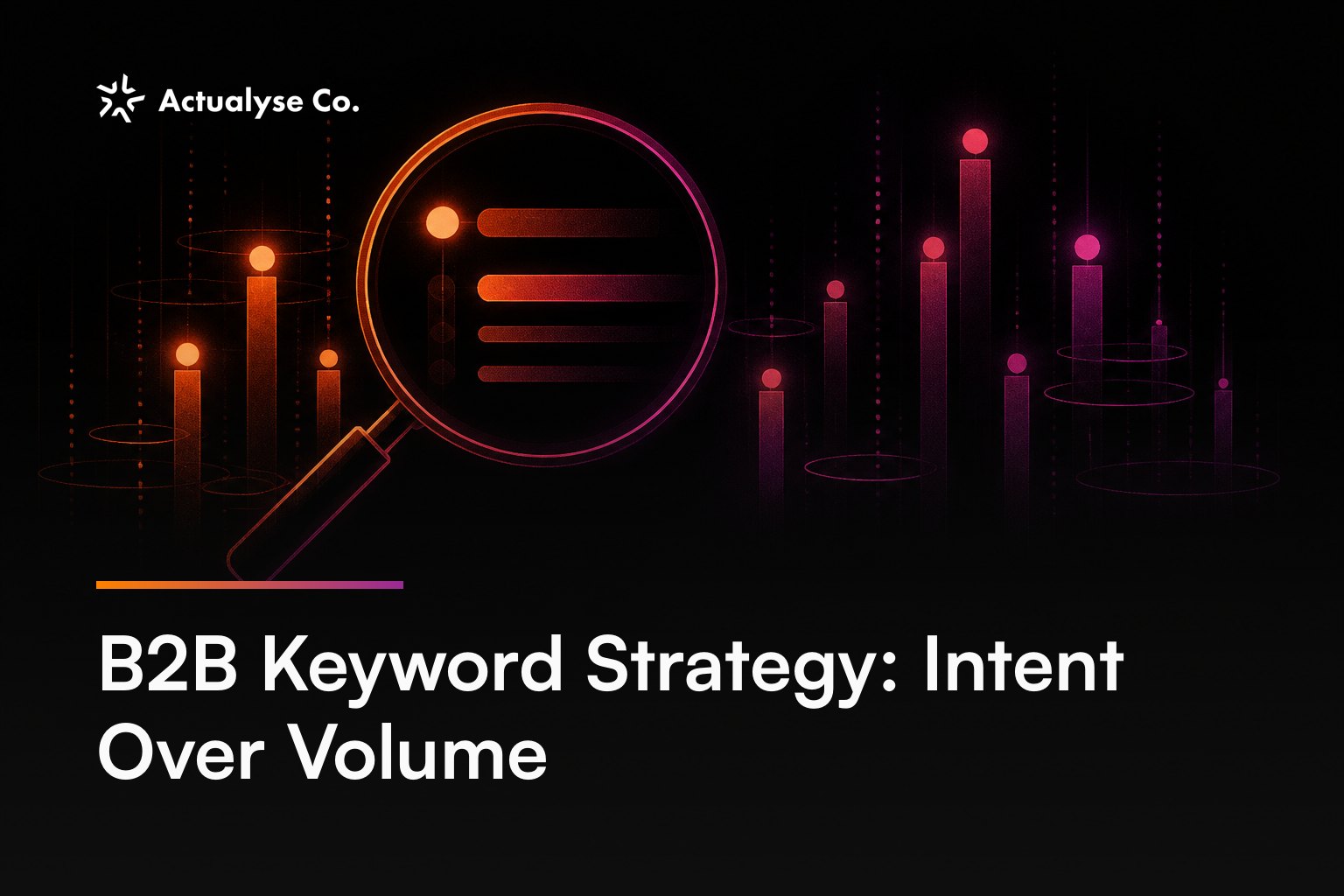 Actualyse Co.

B2B Keyword Strategy: Intent Over Volume